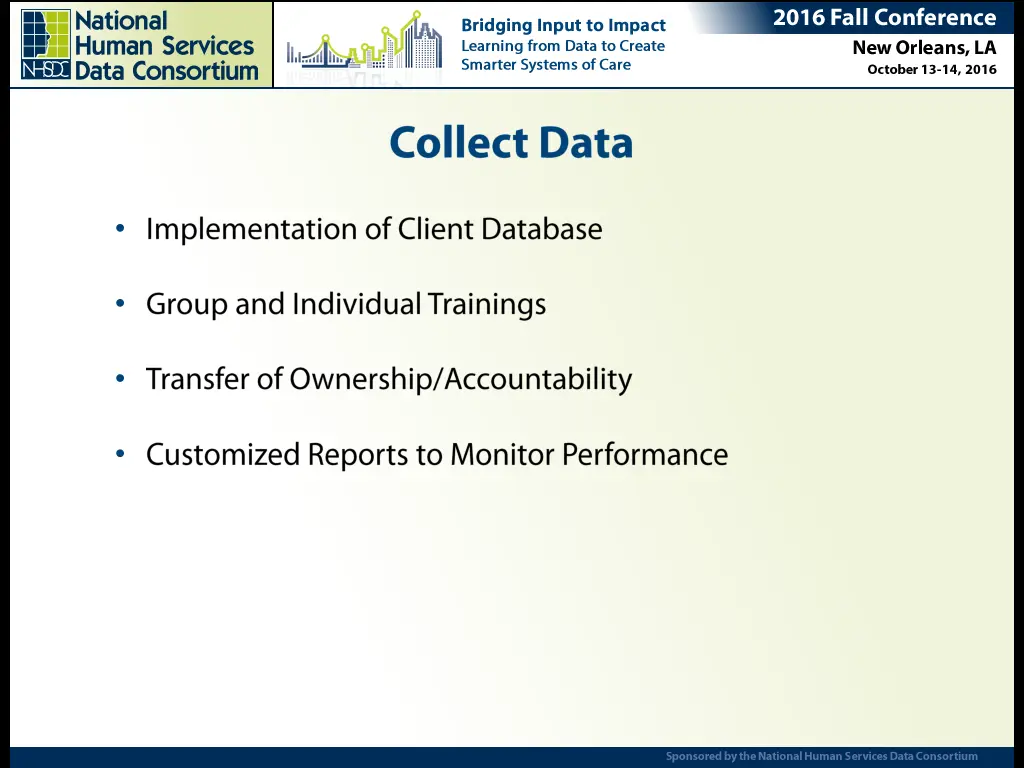 NHSDC National Human Services Data Consortium

Bridging Input to Impact
Learning from Data to Create Smarter Systems of Care

2016 Fall Conference
New Orleans, LA
October 13-14, 2016

Collect Data

• Implementation of Client Database

• Group and Individual Trainings

• Transfer of Ownership/Accountability

• Customized Reports to Monitor Performance

Sponsored by the National Human Services Data Consortium